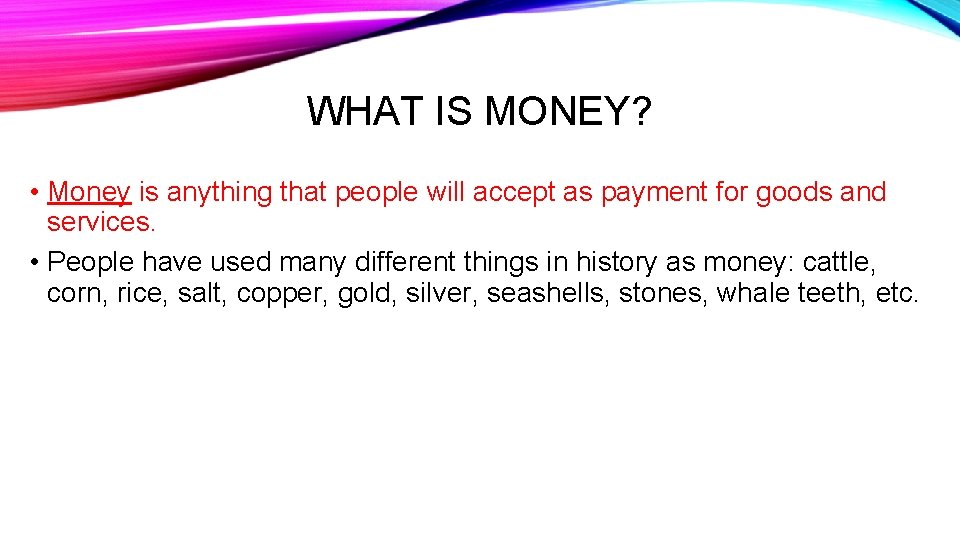 WHAT IS MONEY?

• Money is anything that people will accept as payment for goods and services.

• People have used many different things in history as money: cattle, corn, rice, salt, copper, gold, silver, seashells, stones, whale teeth, etc.